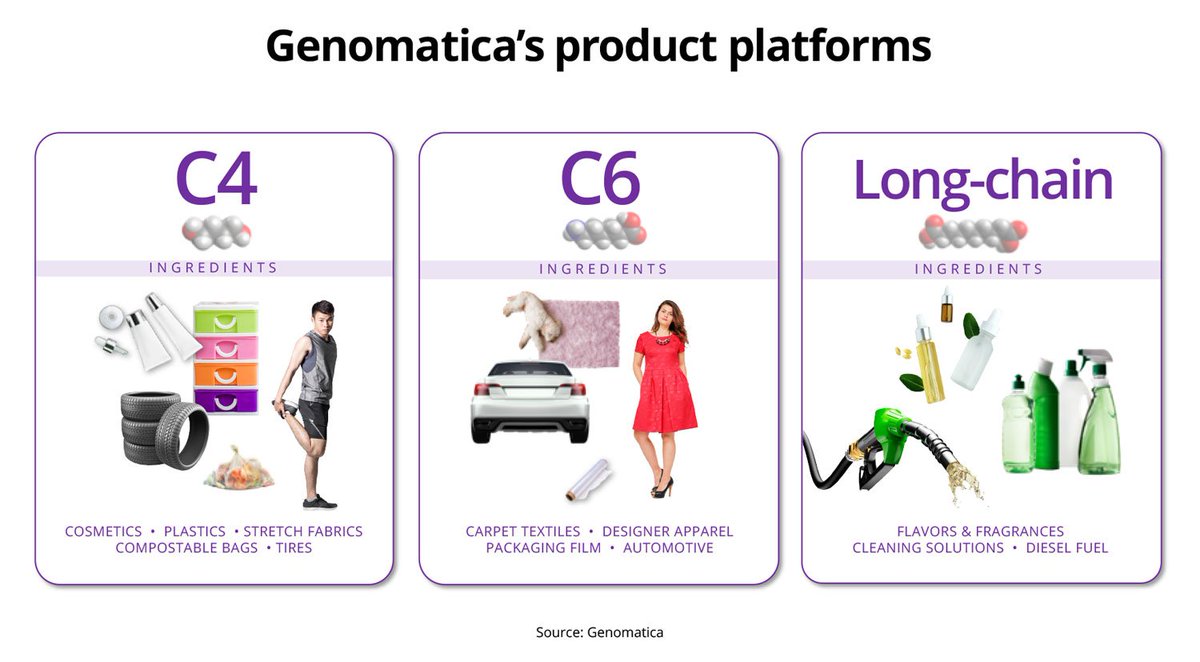 Genomatica's product platforms

C4

INGREDIENTS

COSMETICS • PLASTICS • STRETCH FABRICS
COMPOSTABLE BAGS • TIRES

C6

INGREDIENTS

CARPET TEXTILES • DESIGNER APPAREL
PACKAGING FILM • AUTOMOTIVE

Long-chain

INGREDIENTS

FLAVORS & FRAGRANCES
CLEANING SOLUTIONS • DIESEL FUEL

Source: Genomatica